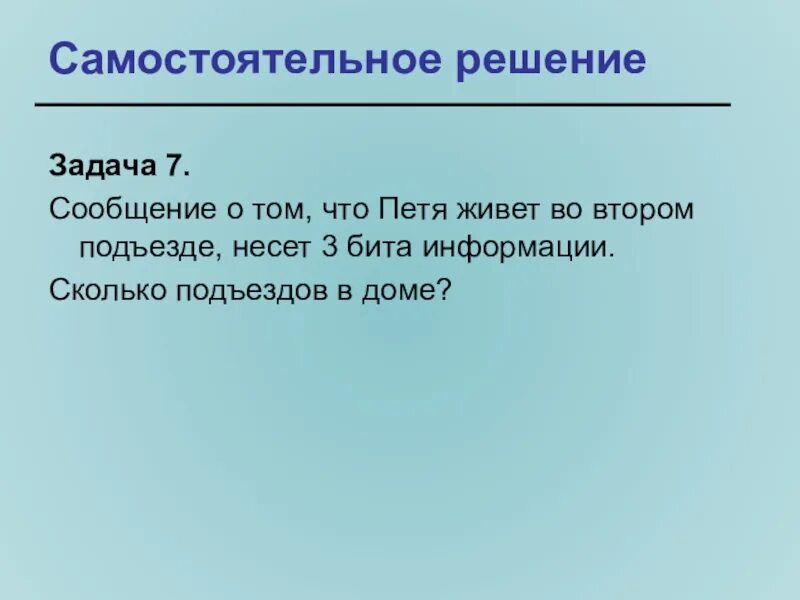 Самостоятельное решение

Задача 7.

Сообщение о том, что Петя живет во втором подъезде, несет 3 бита информации.

Сколько подъездов в доме?